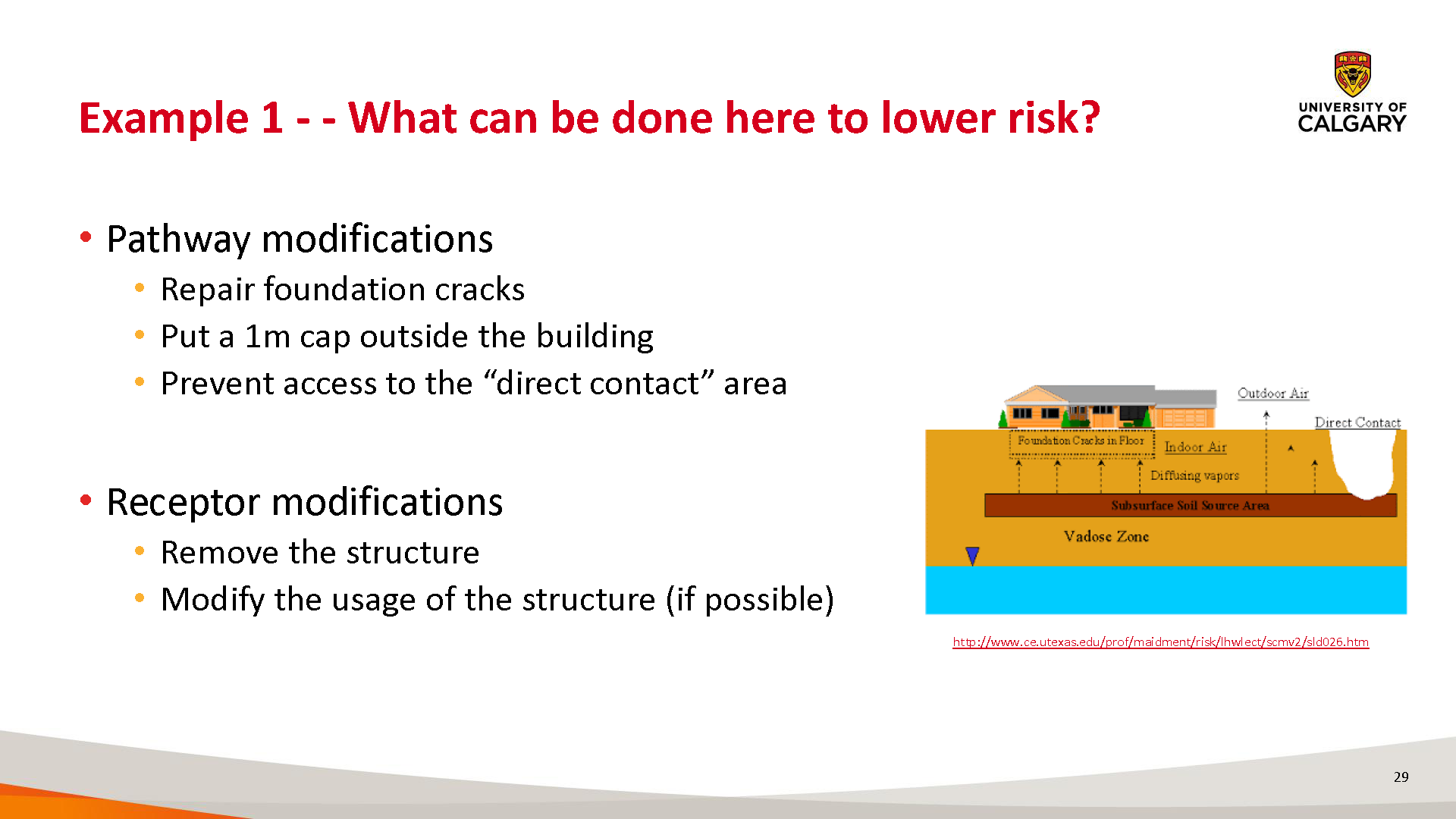 Example 1 - - What can be done here to lower risk?

UNIVERSITY OF CALGARY

• Pathway modifications
  • Repair foundation cracks
  • Put a 1m cap outside the building
  • Prevent access to the “direct contact” area

• Receptor modifications
  • Remove the structure
  • Modify the usage of the structure (if possible)

Outdoor Air
Direct Contact
Foundation Cracks in Floor
Indoor Air
Diffusing vapors
Subsurface Soil Source Area
Vadose Zone

http://www.ce.utexas.edu/prof/maidment/risk/lhwlect/scmv2/sld026.htm

29